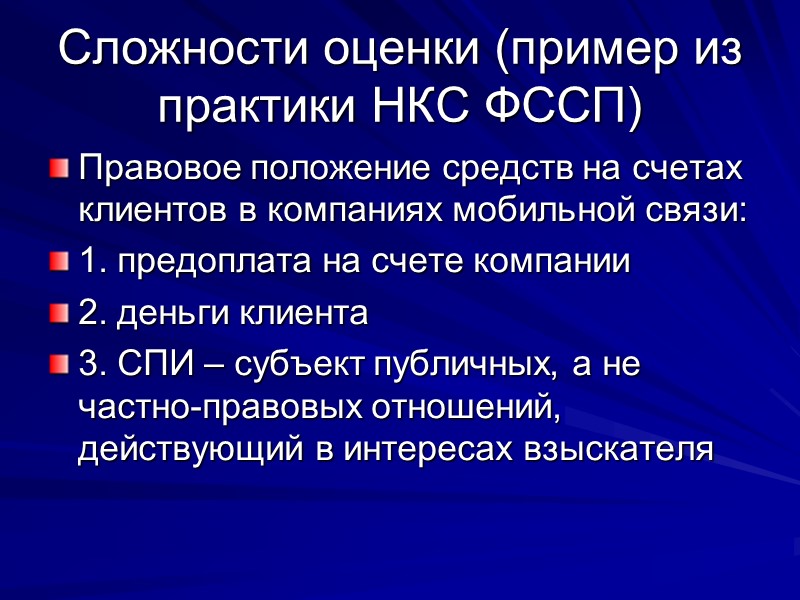 Сложности оценки (пример из практики НКС ФССП)

Правовое положение средств на счетах клиентов в компаниях мобильной связи:

1. предоплата на счете компании

2. деньги клиента

3. СПИ – субъект публичных, а не частно-правовых отношений, действующий в интересах взыскателя